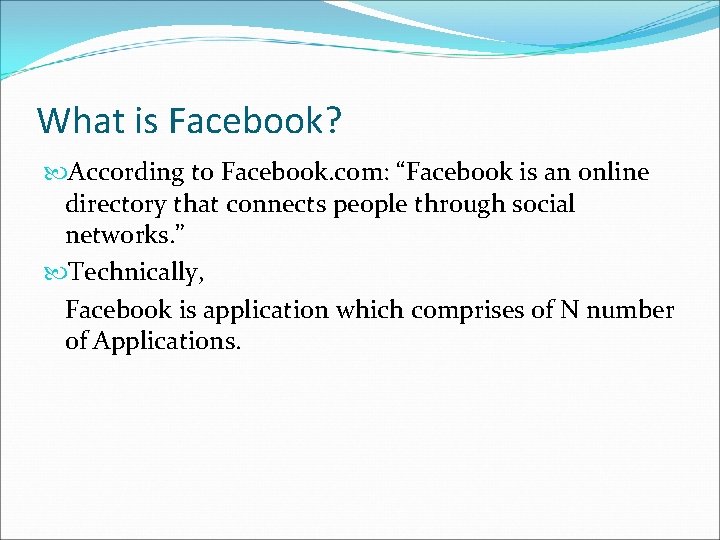 What is Facebook?

According to Facebook.com: “Facebook is an online directory that connects people through social networks.”

Technically,

Facebook is application which comprises of N number of Applications.